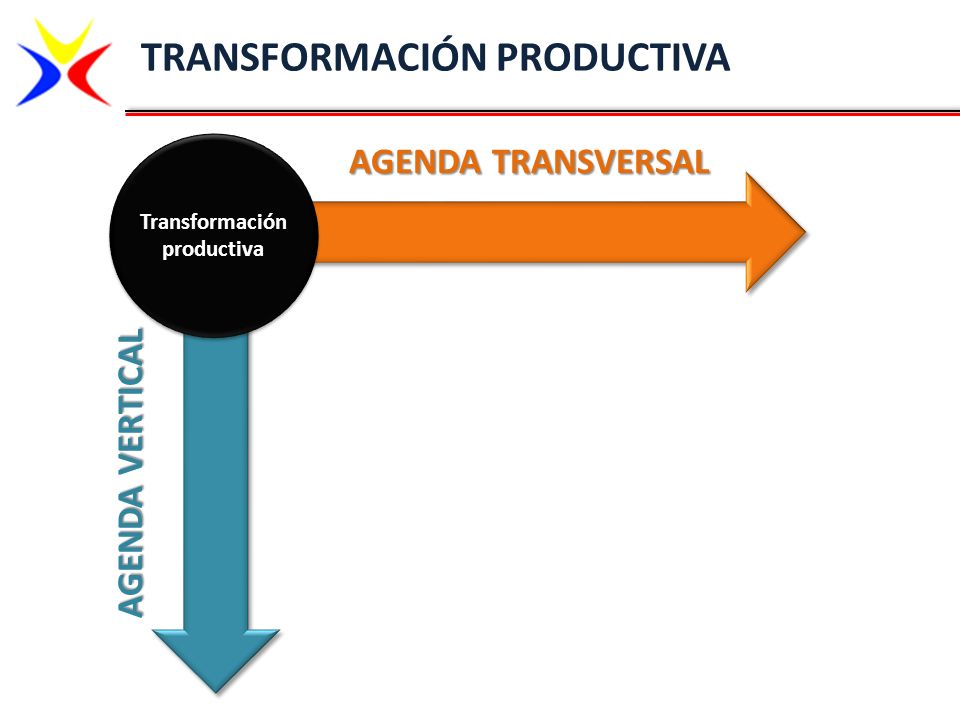 TRANSFORMACIÓN PRODUCTIVA

AGENDA TRANSVERSAL

Transformación productiva

AGENDA VERTICAL